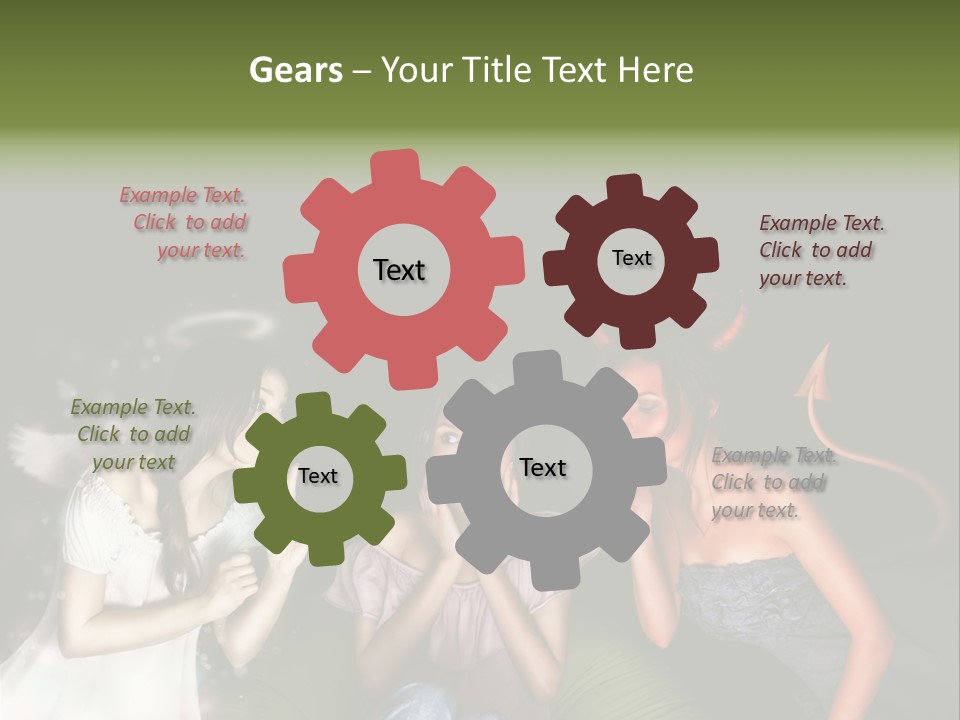 Gears – Your Title Text Here

Example Text. Click to add your text.

Text

Text

Example Text. Click to add your text.

Example Text. Click to add your text

Text

Text

Example Text. Click to add your text.